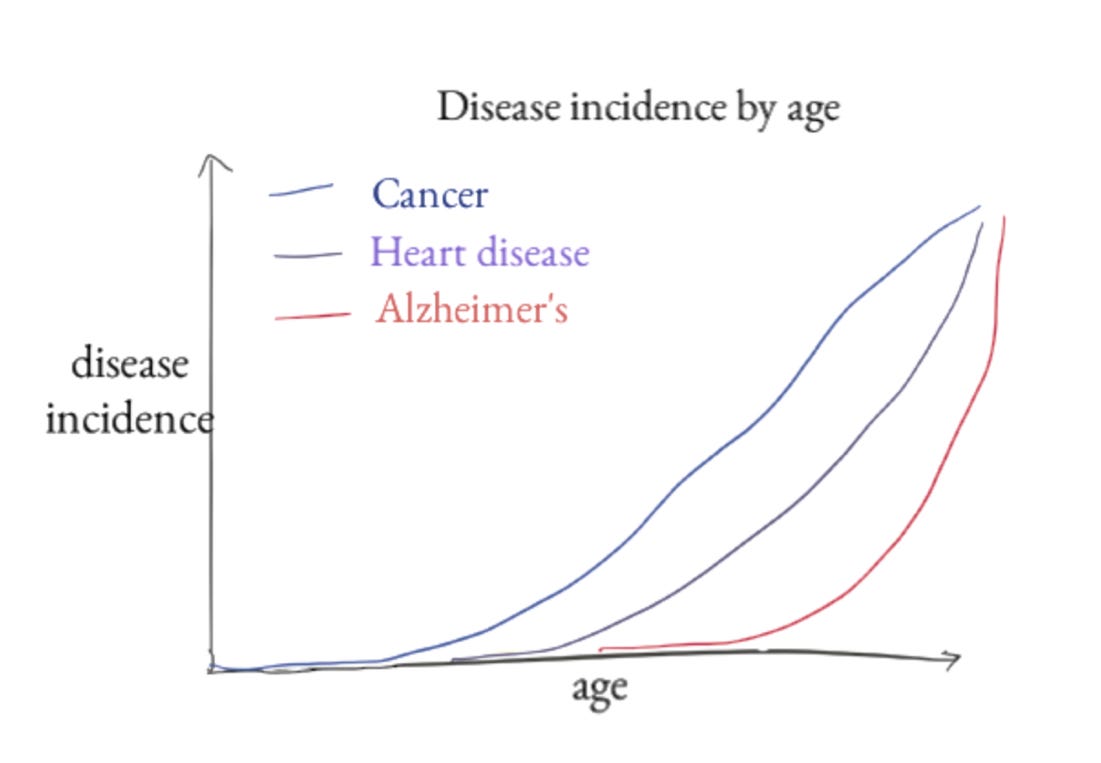 Disease incidence by age

Cancer
Heart disease
Alzheimer's

disease incidence

age